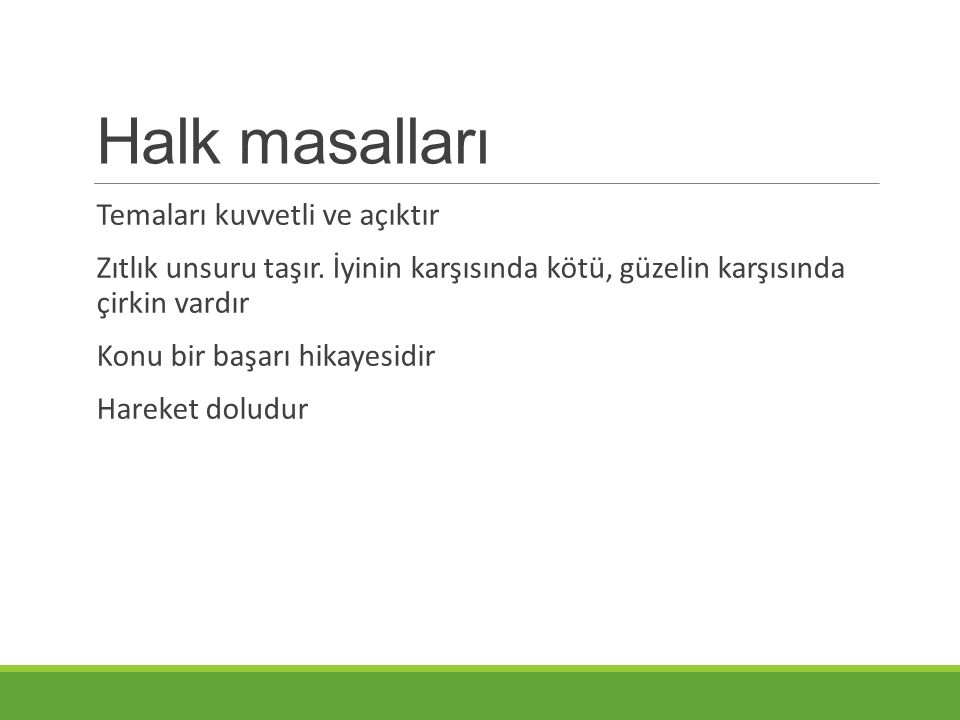 Halk masalları

Temaları kuvvetli ve açıktır

Zıtlık unsuru taşır. İyinin karşısında kötü, güzelin karşısında çirkin vardır

Konu bir başarı hikayesidir

Hareket doludur